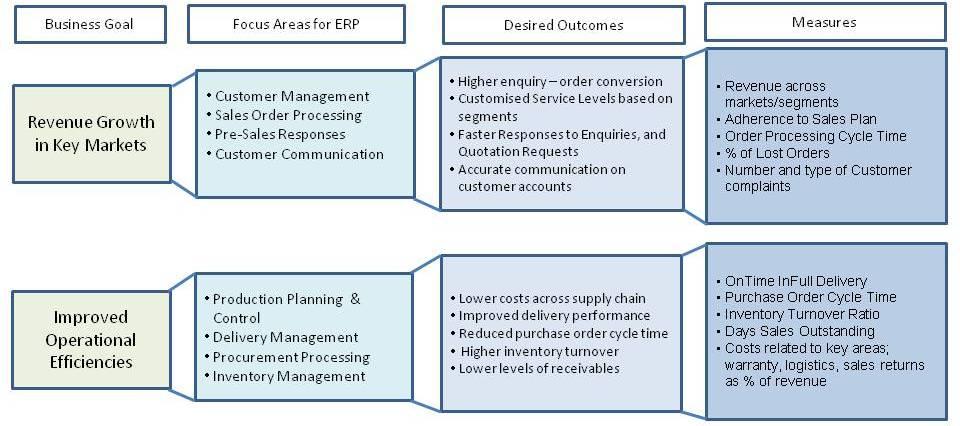 Business Goal

Focus Areas for ERP

Desired Outcomes

Measures

Revenue Growth in Key Markets

• Customer Management
• Sales Order Processing
• Pre-Sales Responses
• Customer Communication

• Higher enquiry – order conversion
• Customised Service Levels based on segments
• Faster Responses to Enquiries, and Quotation Requests
• Accurate communication on customer accounts

• Revenue across markets/segments
• Adherence to Sales Plan
• Order Processing Cycle Time
• % of Lost Orders
• Number and type of Customer complaints

Improved Operational Efficiencies

• Production Planning & Control
• Delivery Management
• Procurement Processing
• Inventory Management

• Lower costs across supply chain
• Improved delivery performance
• Reduced purchase order cycle time
• Higher inventory turnover
• Lower levels of receivables

• OnTime InFull Delivery
• Purchase Order Cycle Time
• Inventory Turnover Ratio
• Days Sales Outstanding
• Costs related to key areas; warranty, logistics, sales returns as % of revenue